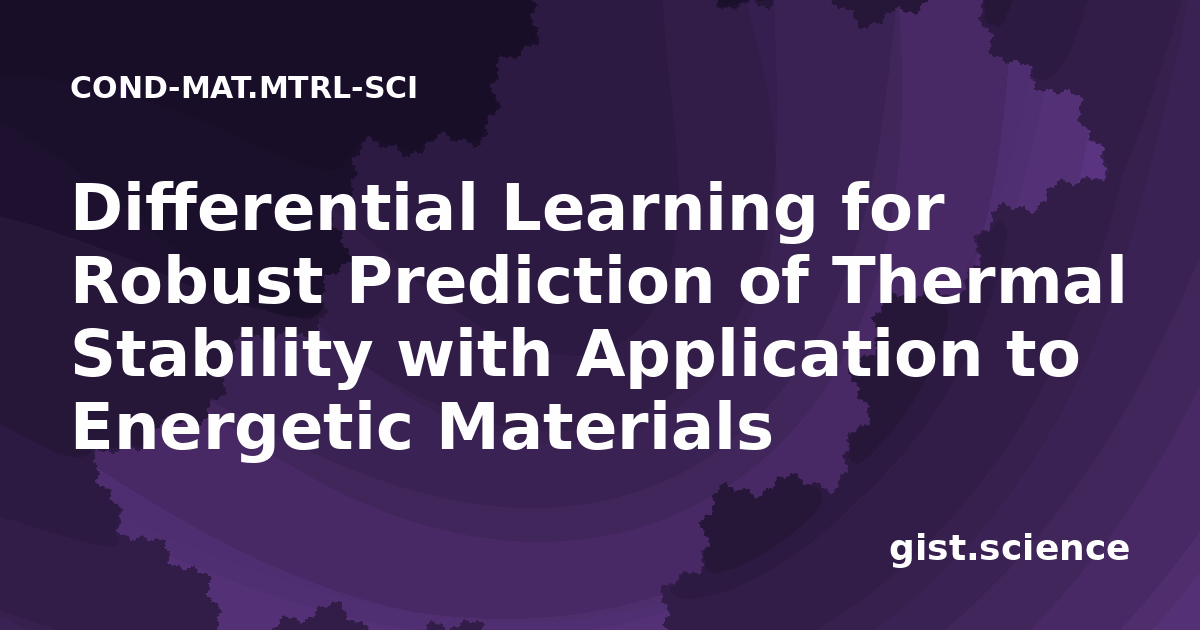 COND-MAT.MTRL-SCI

Differential Learning for Robust Prediction of Thermal Stability with Application to Energetic Materials

gist.science